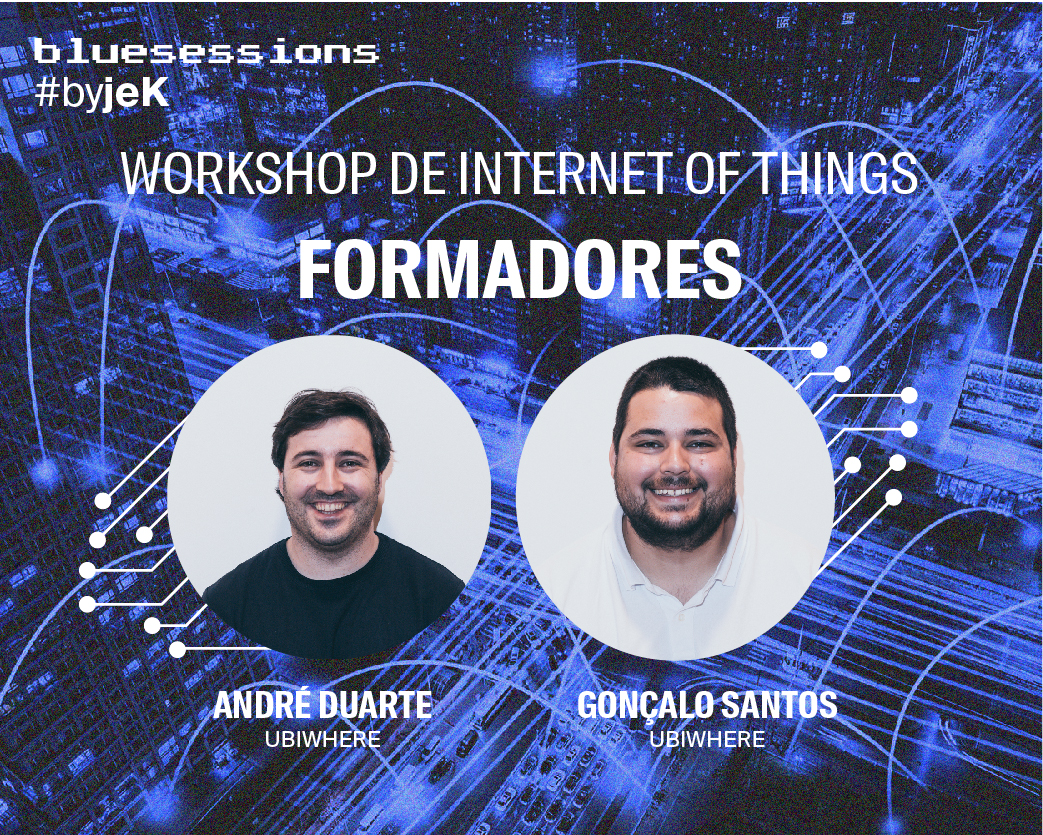 bluesessions
#byjeK

WORKSHOP DE INTERNET OF THINGS

FORMADORES

ANDRÉ DUARTE
UBIWHERE

GONÇALO SANTOS
UBIWHERE